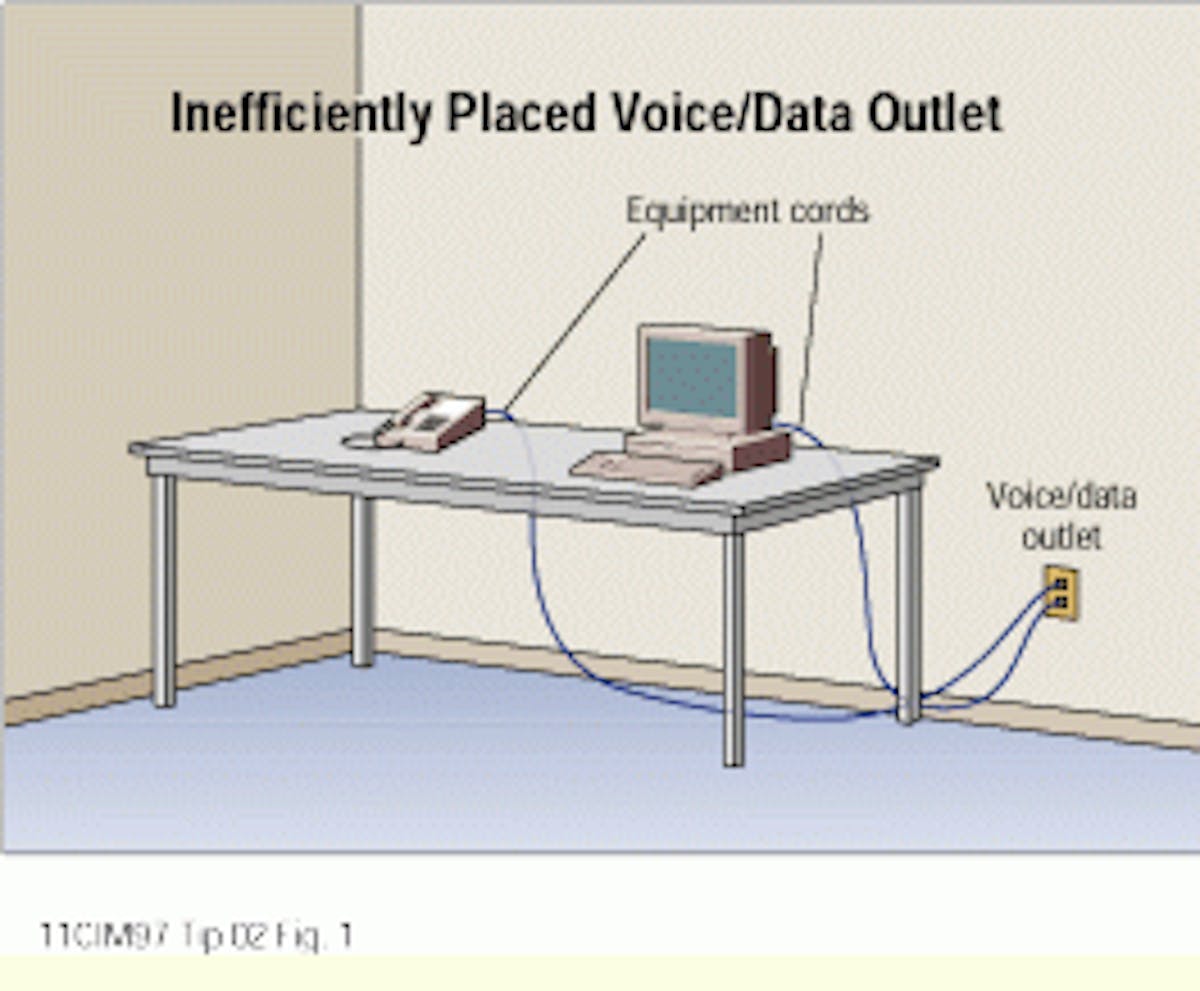 Inefficiently Placed Voice/Data Outlet

Equipment cords

Voice/data outlet

11CIM97 Tip 02 Fig. 1